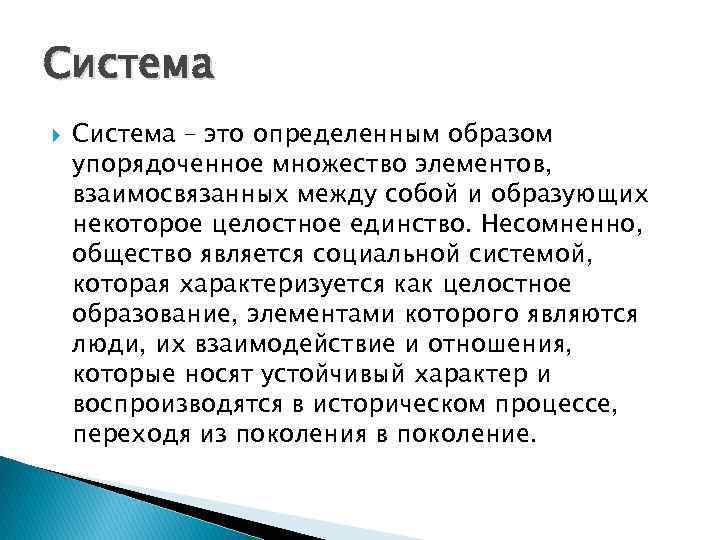 Система

Система – это определенным образом упорядоченное множество элементов, взаимосвязанных между собой и образующих некоторое целостное единство. Несомненно, общество является социальной системой, которая характеризуется как целостное образование, элементами которого являются люди, их взаимодействие и отношения, которые носят устойчивый характер и воспроизводятся в историческом процессе, переходя из поколения в поколение.